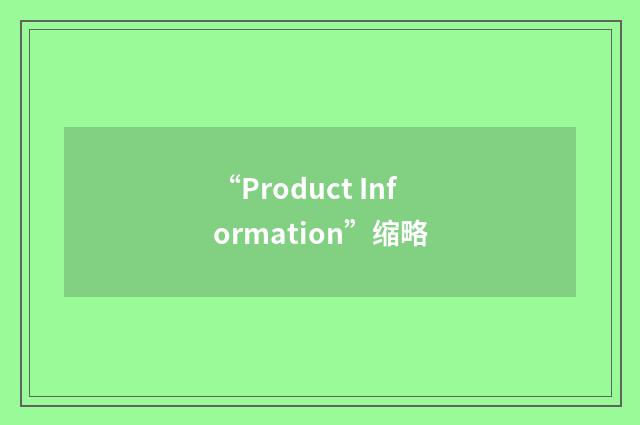 “Product Information”缩略